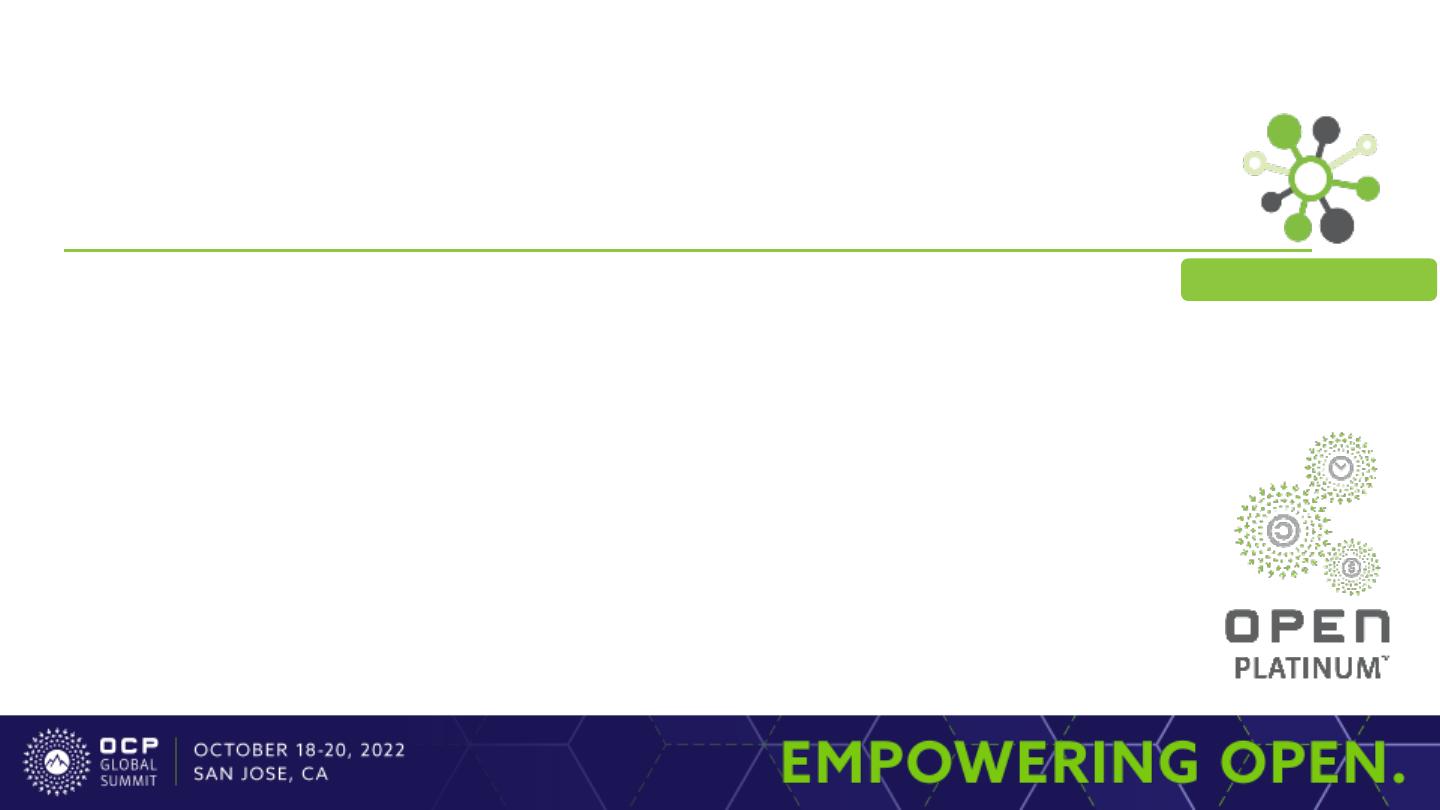 OPEN
PLATINUM™

OCP GLOBAL SUMMIT
OCTOBER 18-20, 2022
SAN JOSE, CA

EMPOWERING OPEN.